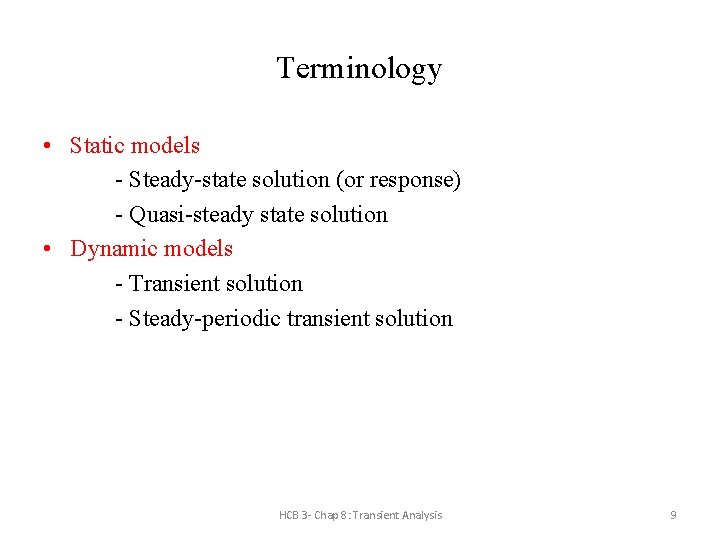 Terminology

• Static models
- Steady-state solution (or response)
- Quasi-steady state solution
• Dynamic models
- Transient solution
- Steady-periodic transient solution

HCB 3- Chap 8 : Transient Analysis

9